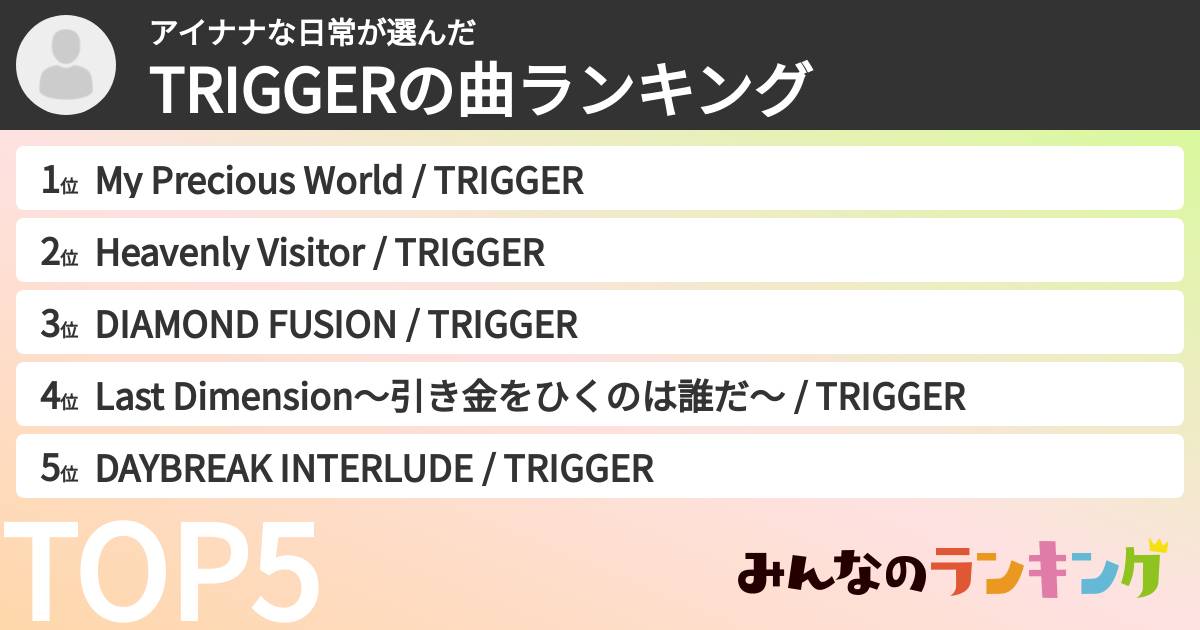 アイナナな日常が選んだ
TRIGGERの曲ランキング

1位 My Precious World / TRIGGER
2位 Heavenly Visitor / TRIGGER
3位 DIAMOND FUSION / TRIGGER
4位 Last Dimension〜引き金をひくのは誰だ〜 / TRIGGER
5位 DAYBREAK INTERLUDE / TRIGGER

TOP5

みんなのランキング